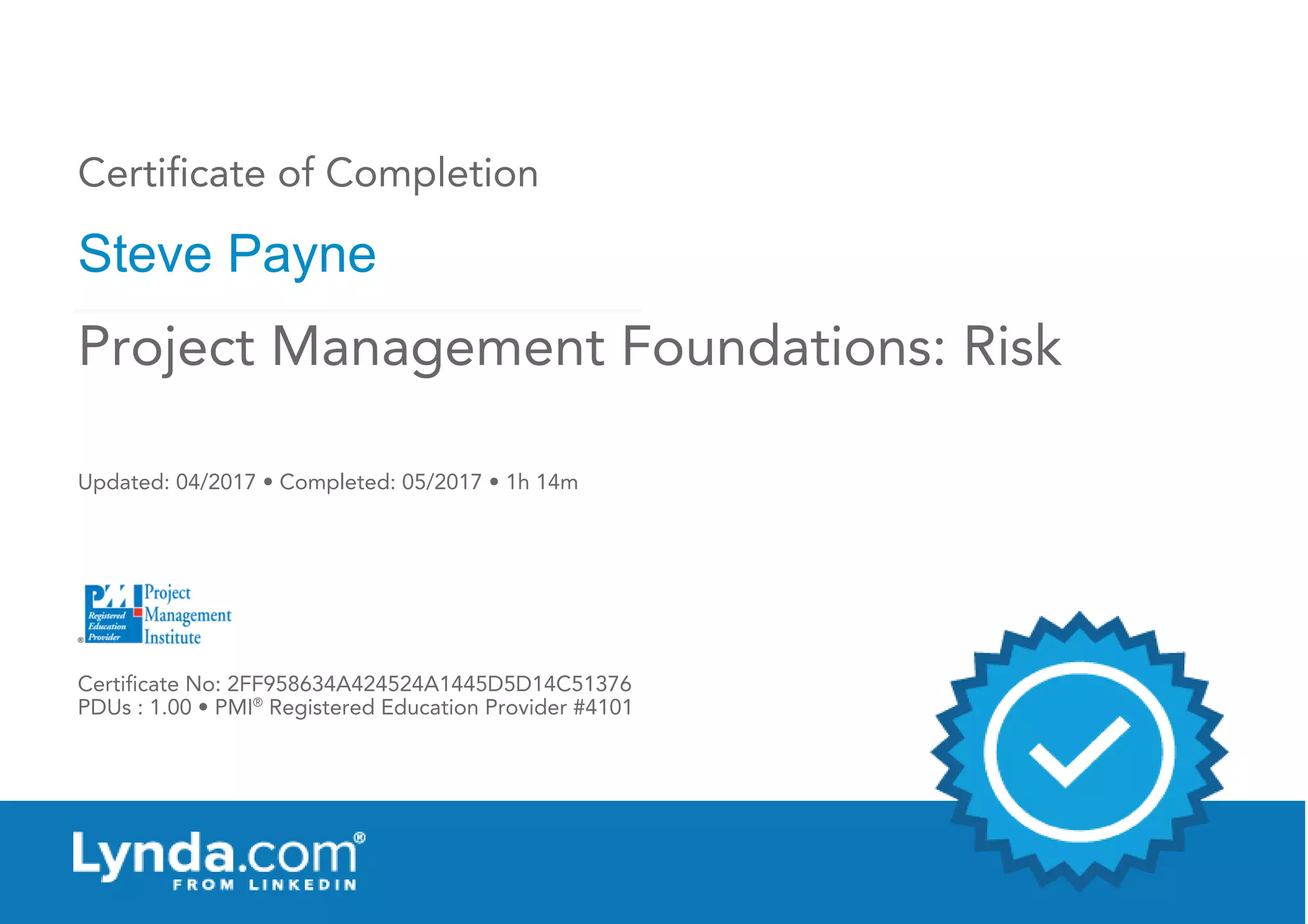 Certificate of Completion

Steve Payne

Project Management Foundations: Risk

Updated: 04/2017 • Completed: 05/2017 • 1h 14m

PMI Registered Education Provider ® Project Management Institute

Certificate No: 2FF958634A424524A1445D5D14C51376
PDUs : 1.00 • PMI® Registered Education Provider #4101

Lynda.com®
FROM LINKEDIN